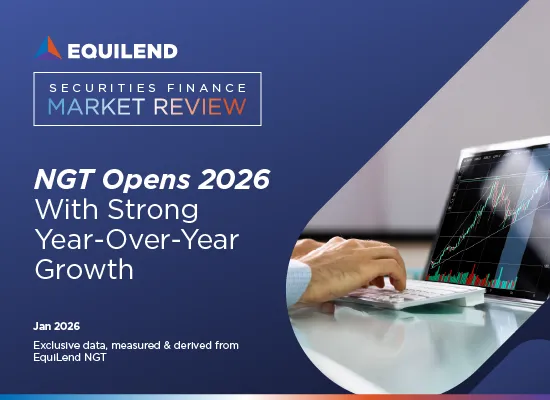 EQUILEND

SECURITIES FINANCE
MARKET REVIEW

NGT Opens 2026
With Strong
Year-Over-Year
Growth

Jan 2026

Exclusive data, measured & derived from EquiLend NGT